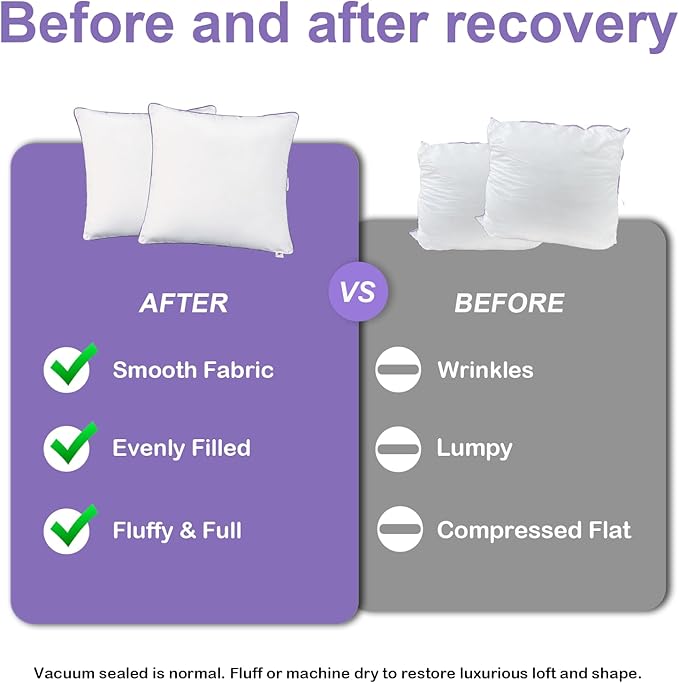 Before and after recovery

AFTER

Smooth Fabric

Evenly Filled

Fluffy & Full

VS

BEFORE

Wrinkles

Lumpy

Compressed Flat

Vacuum sealed is normal. Fluff or machine dry to restore luxurious loft and shape.